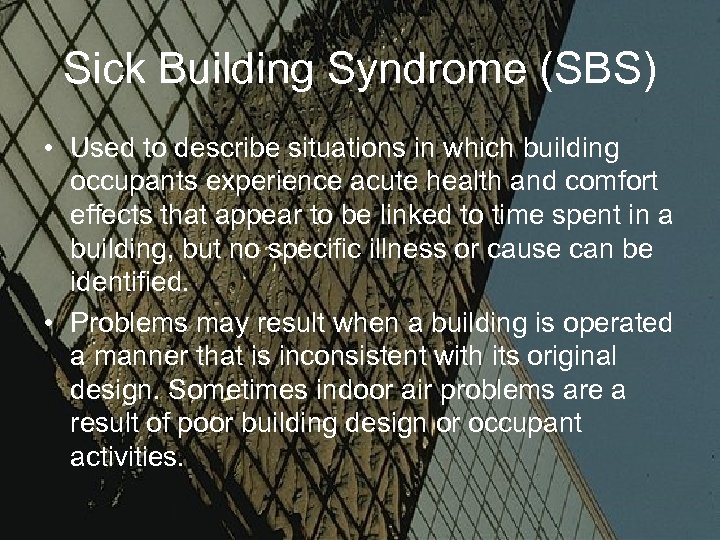 Sick Building Syndrome (SBS)

• Used to describe situations in which building occupants experience acute health and comfort effects that appear to be linked to time spent in a building, but no specific illness or cause can be identified.

• Problems may result when a building is operated a manner that is inconsistent with its original design. Sometimes indoor air problems are a result of poor building design or occupant activities.